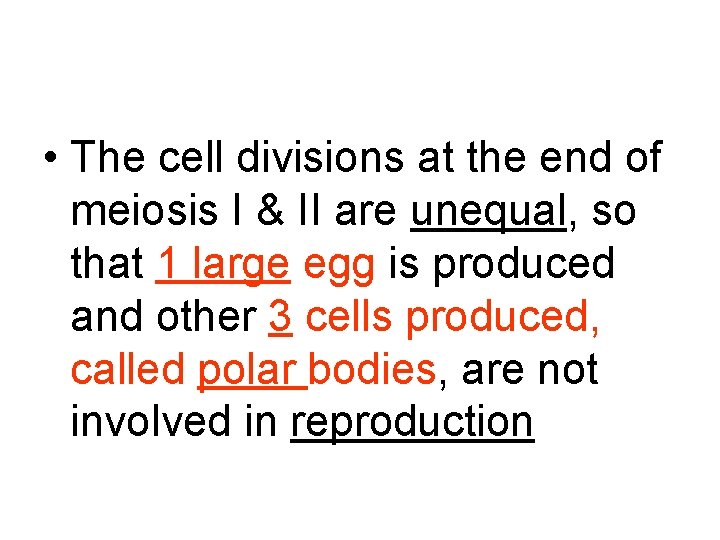 • The cell divisions at the end of meiosis I & II are unequal, so that 1 large egg is produced and other 3 cells produced, called polar bodies, are not involved in reproduction